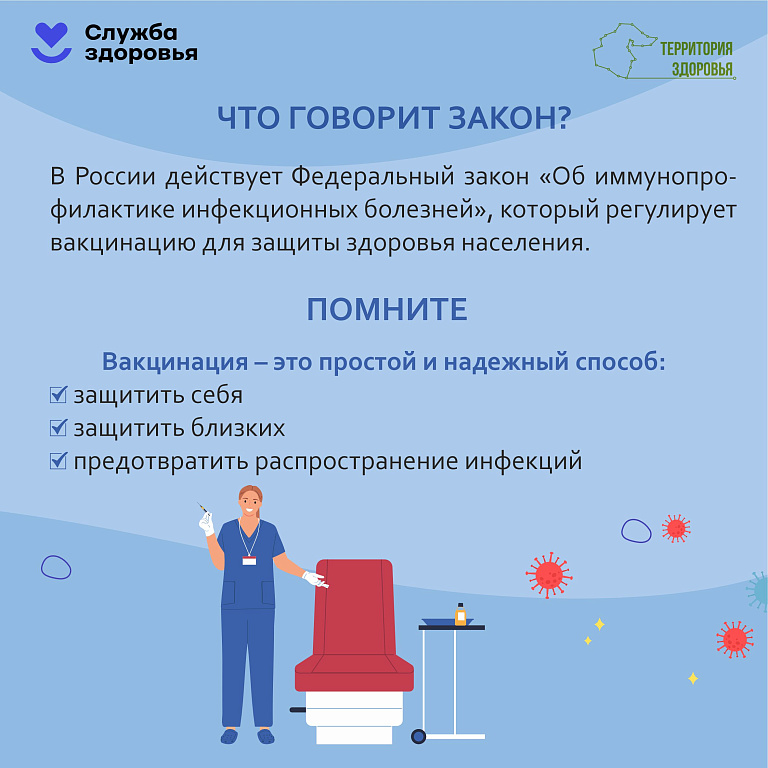 Служба
здоровья

ТЕРРИТОРИЯ
ЗДОРОВЬЯ

ЧТО ГОВОРИТ ЗАКОН?

В России действует Федеральный закон «Об иммунопрофилактике инфекционных болезней», который регулирует вакцинацию для защиты здоровья населения.

ПОМНИТЕ

Вакцинация – это простой и надежный способ:
☑ защитить себя
☑ защитить близких
☑ предотвратить распространение инфекций